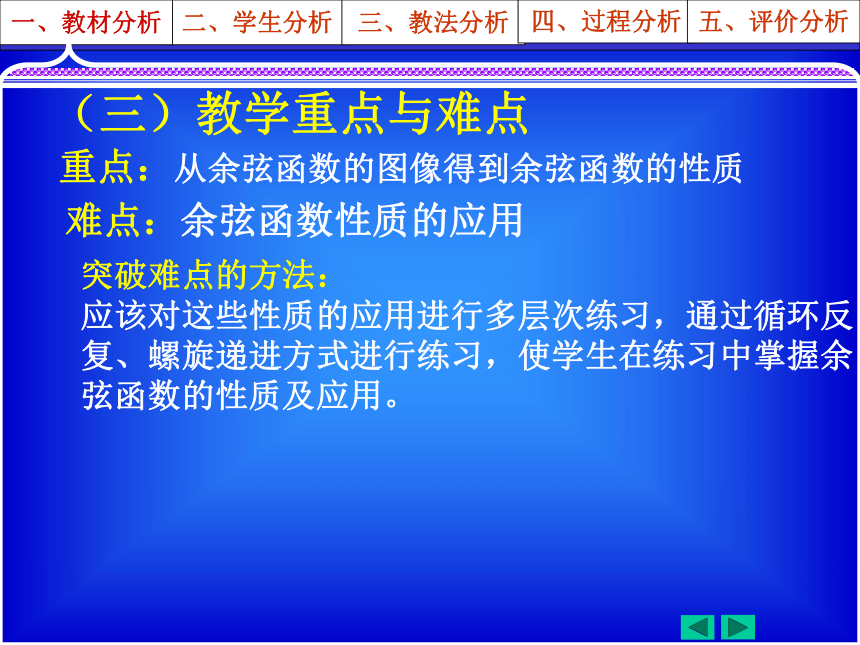 一、教材分析 二、学生分析 三、教法分析 四、过程分析 五、评价分析

（三）教学重点与难点

重点：从余弦函数的图像得到余弦函数的性质

难点：余弦函数性质的应用

突破难点的方法：

应该对这些性质的应用进行多层次练习，通过循环反复、螺旋递进方式进行练习，使学生在练习中掌握余弦函数的性质及应用。